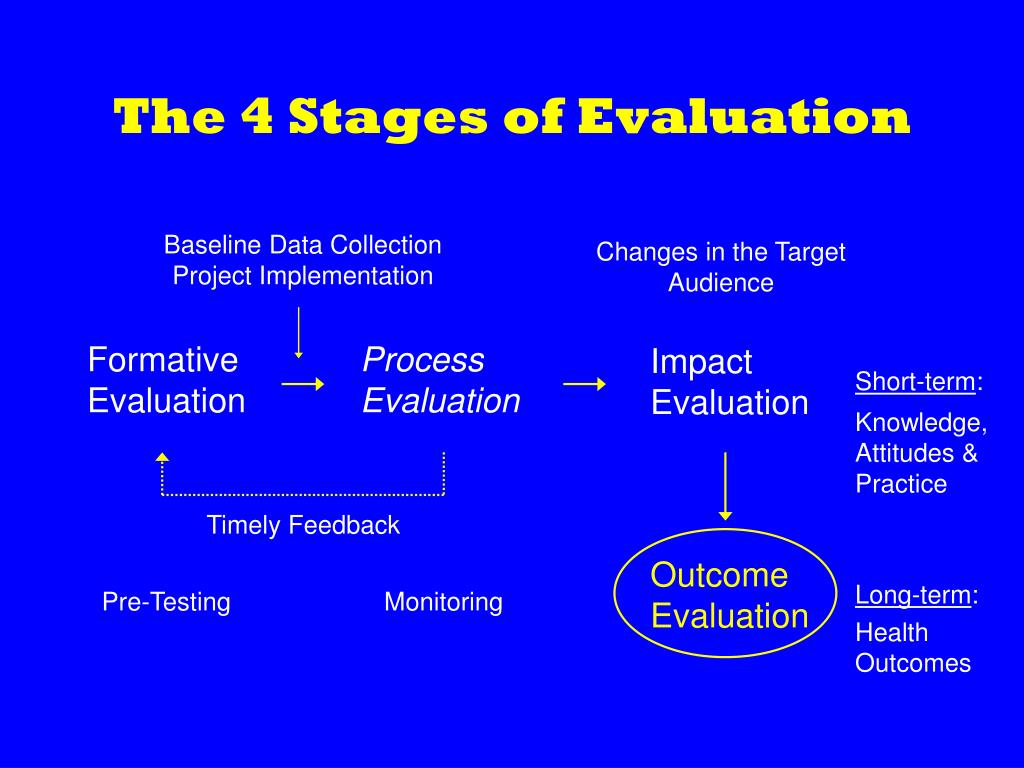 The 4 Stages of Evaluation

Baseline Data Collection
Project Implementation

Changes in the Target Audience

Formative Evaluation

Process Evaluation

Impact Evaluation

Short-term:
Knowledge, Attitudes & Practice

Timely Feedback

Pre-Testing

Monitoring

Outcome Evaluation

Long-term:
Health Outcomes